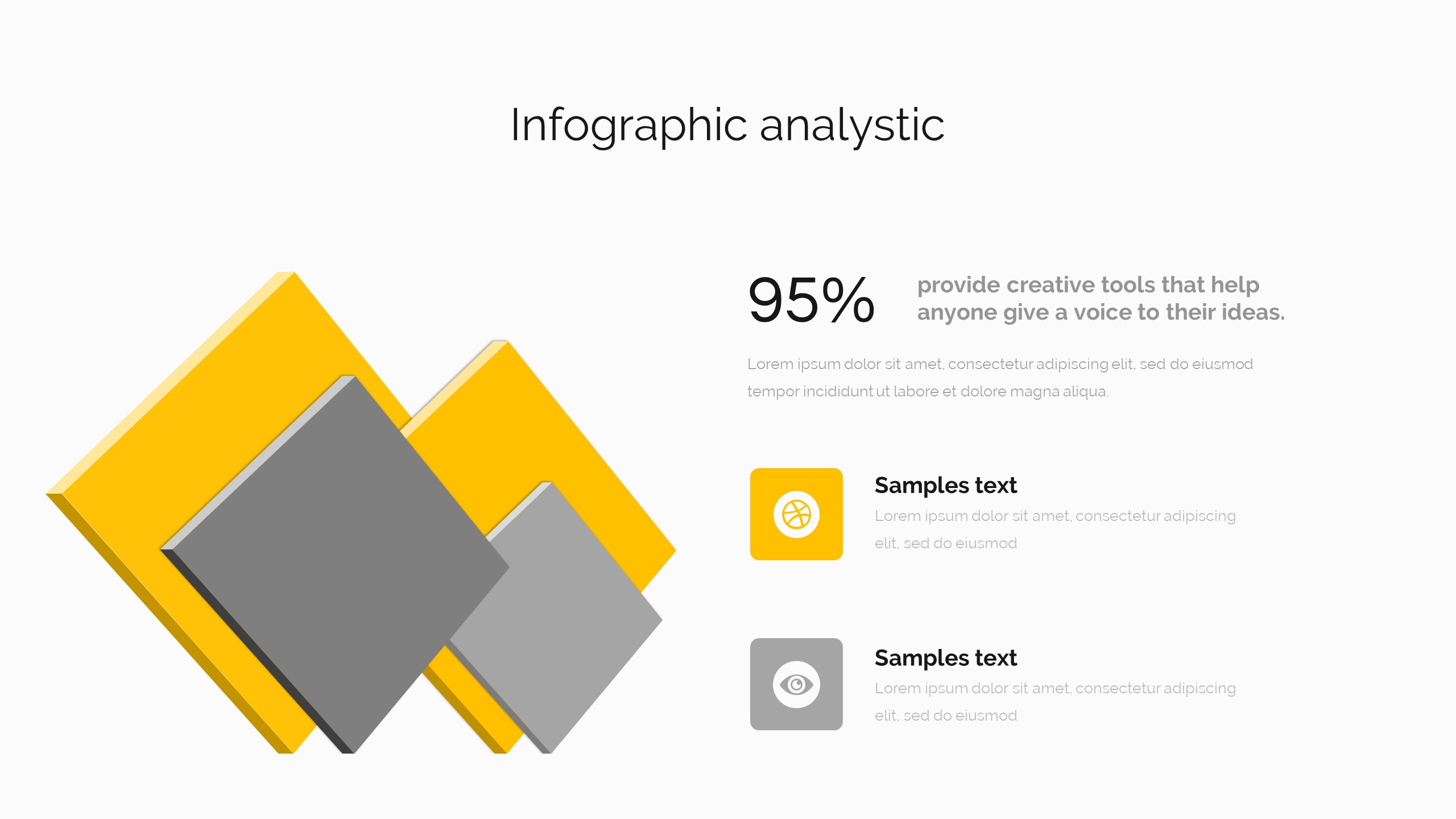 Infographic analystic

95%

provide creative tools that help anyone give a voice to their ideas.

Lorem ipsum dolor sit amet, consectetur adipiscing elit, sed do eiusmod tempor incididunt ut labore et dolore magna aliqua.

Samples text
Lorem ipsum dolor sit amet, consectetur adipiscing elit, sed do eiusmod

Samples text
Lorem ipsum dolor sit amet, consectetur adipiscing elit, sed do eiusmod